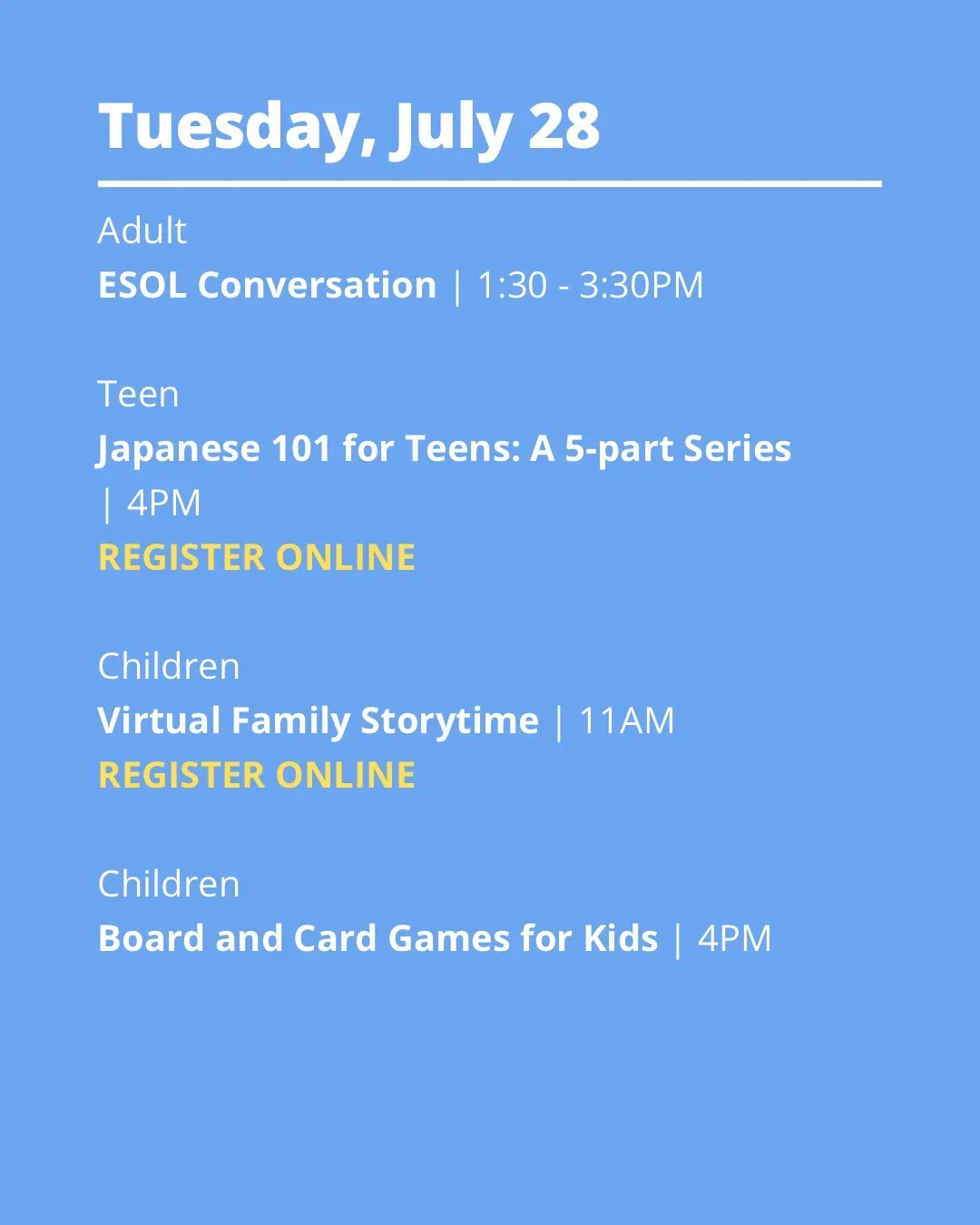 Tuesday, July 28

Adult
ESOL Conversation | 1:30 - 3:30PM

Teen
Japanese 101 for Teens: A 5-part Series | 4PM
REGISTER ONLINE

Children
Virtual Family Storytime | 11AM
REGISTER ONLINE

Children
Board and Card Games for Kids | 4PM